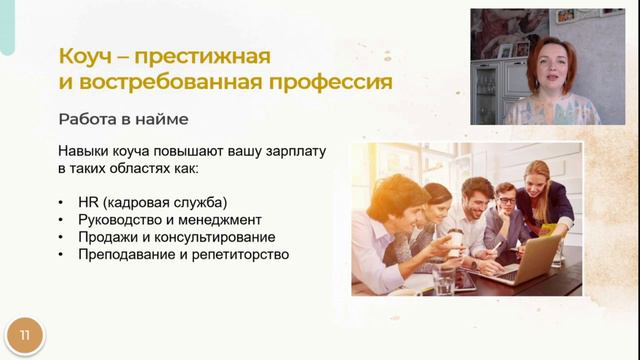 Коуч – престижная и востребованная профессия

Работа в найме

Навыки коуча повышают вашу зарплату в таких областях как:

• HR (кадровая служба)
• Руководство и менеджмент
• Продажи и консультирование
• Преподавание и репетиторство

11